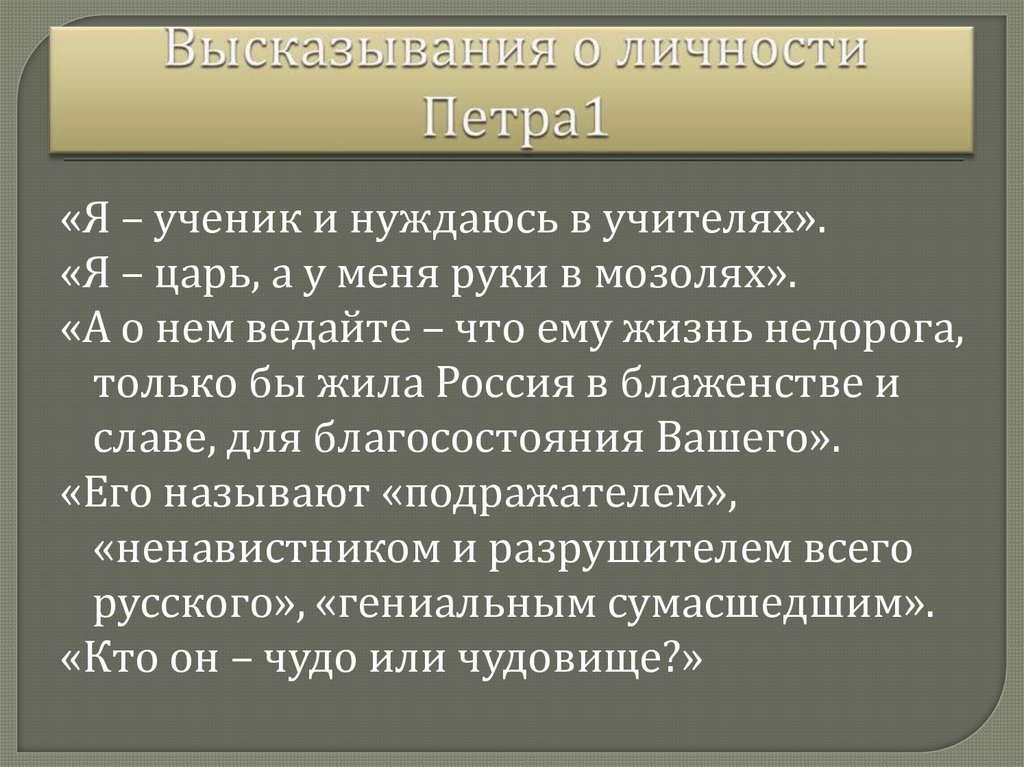 Высказывания о личности Петра1

«Я – ученик и нуждаюсь в учителях».

«Я – царь, а у меня руки в мозолях».

«А о нем ведайте – что ему жизнь недорога, только бы жила Россия в блаженстве и славе, для благосостояния Вашего».

«Его называют «подражателем», «ненавистником и разрушителем всего русского», «гениальным сумасшедшим».

«Кто он – чудо или чудовище?»